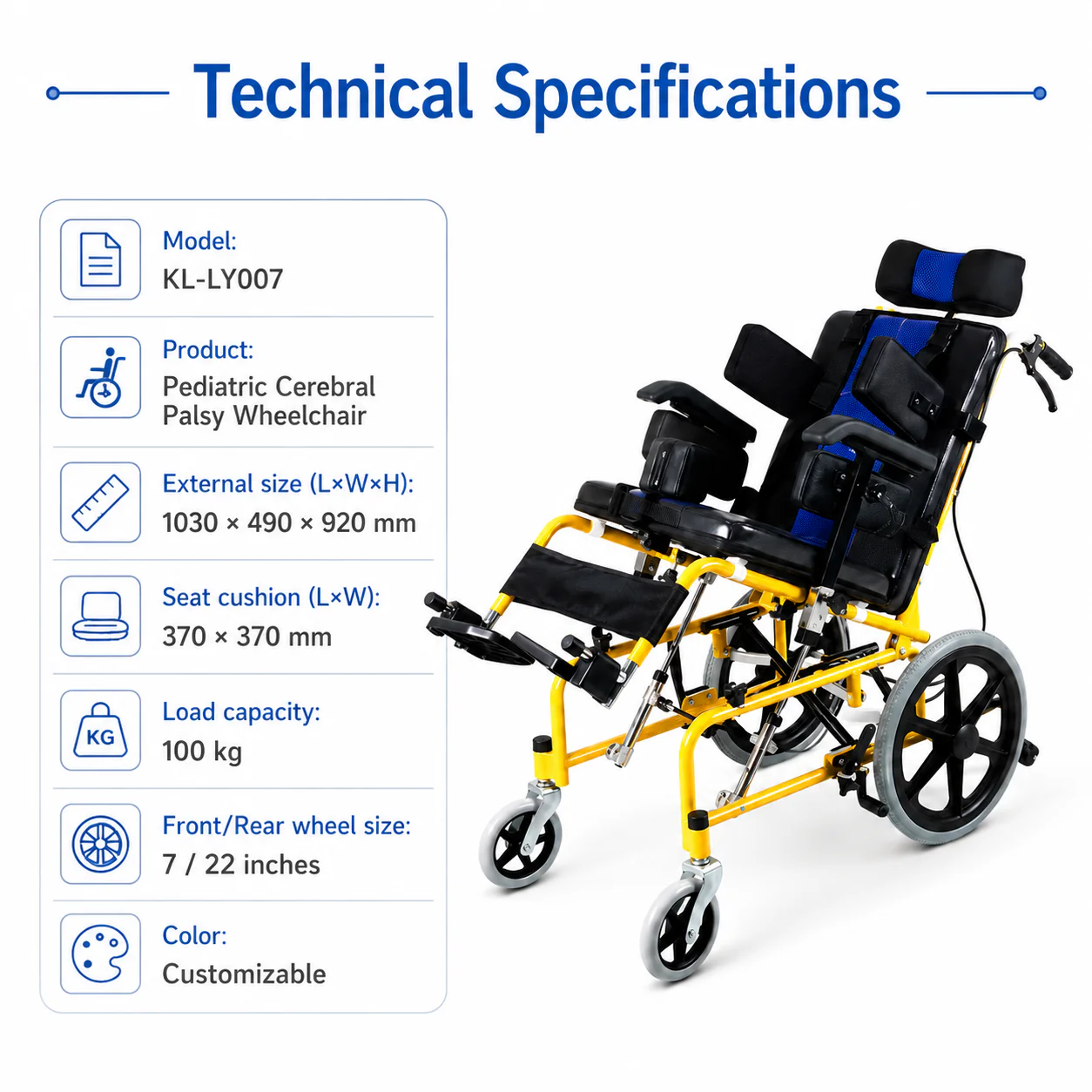 Technical Specifications

Model:
KL-LY007

Product:
Pediatric Cerebral Palsy Wheelchair

External size (L×W×H):
1030 × 490 × 920 mm

Seat cushion (L×W):
370 × 370 mm

KG
Load capacity:
100 kg

Front/Rear wheel size:
7 / 22 inches

Color:
Customizable